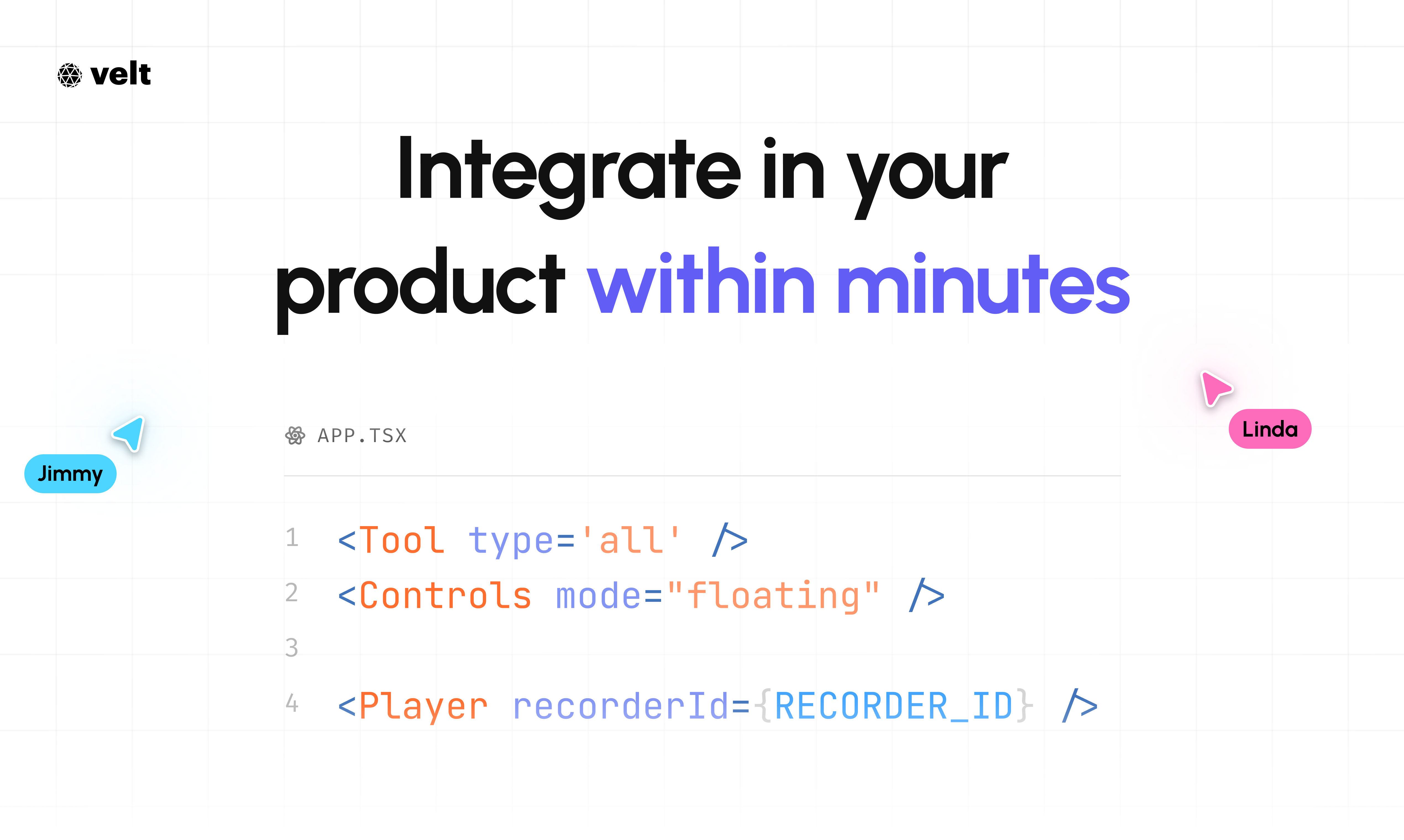 velt

Integrate in your product within minutes

Jimmy

Linda

APP.TSX

1 <Tool type='all' />
2 <Controls mode="floating" />
3
4 <Player recorderId={RECORDER_ID} />